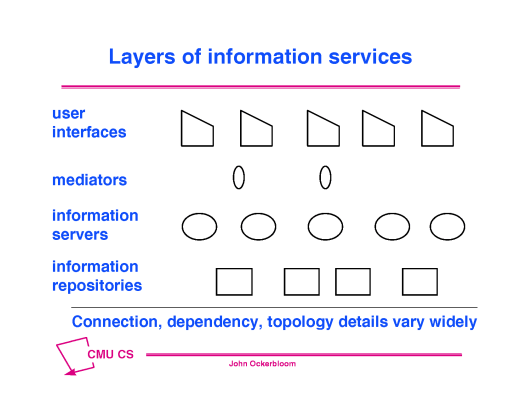 Layers of information services

user
interfaces

mediators

information
servers

information
repositories

Connection, dependency, topology details vary widely

CMU CS

John Ockerbloom